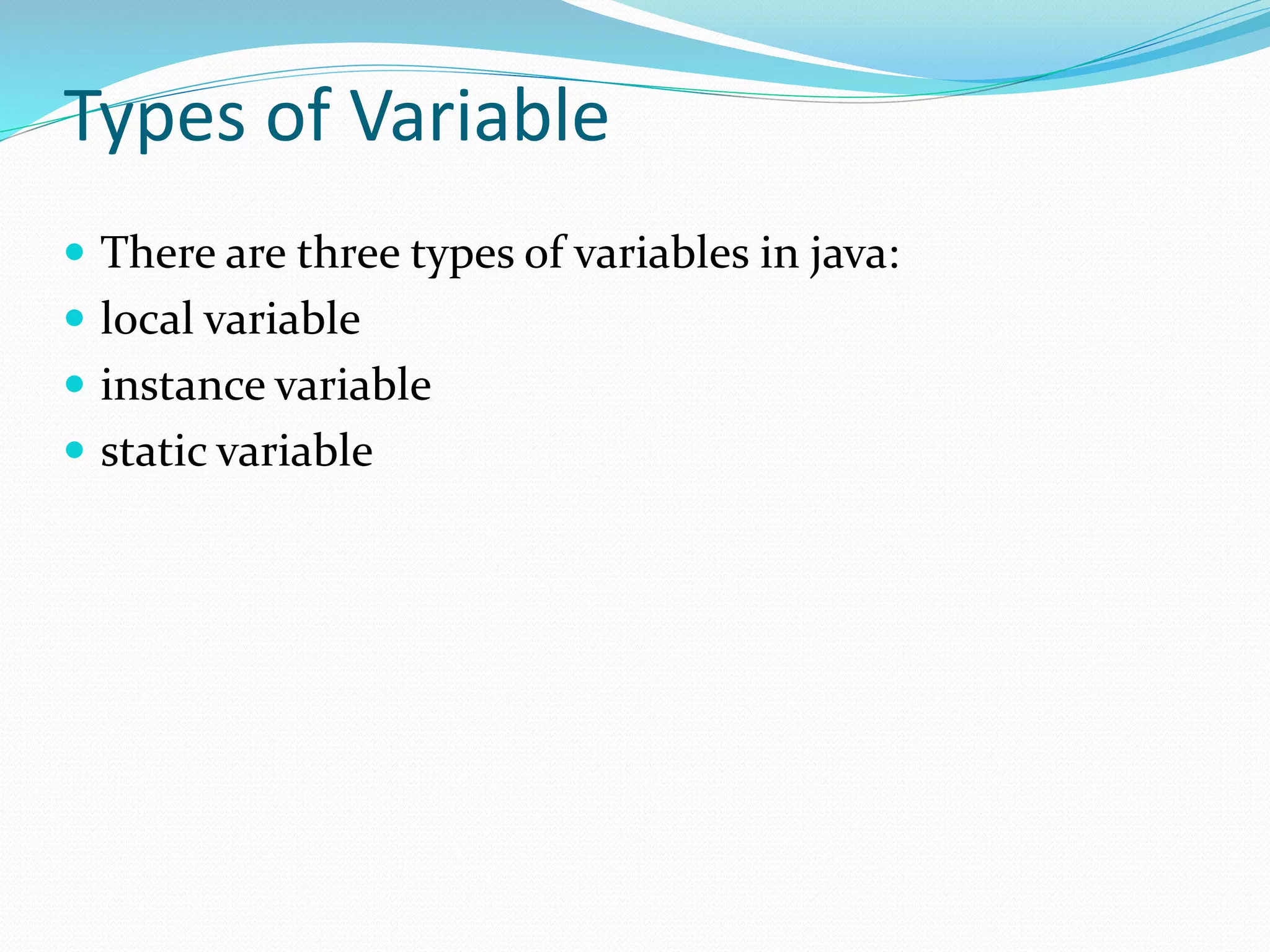 Types of Variable

- There are three types of variables in java:
- local variable
- instance variable
- static variable